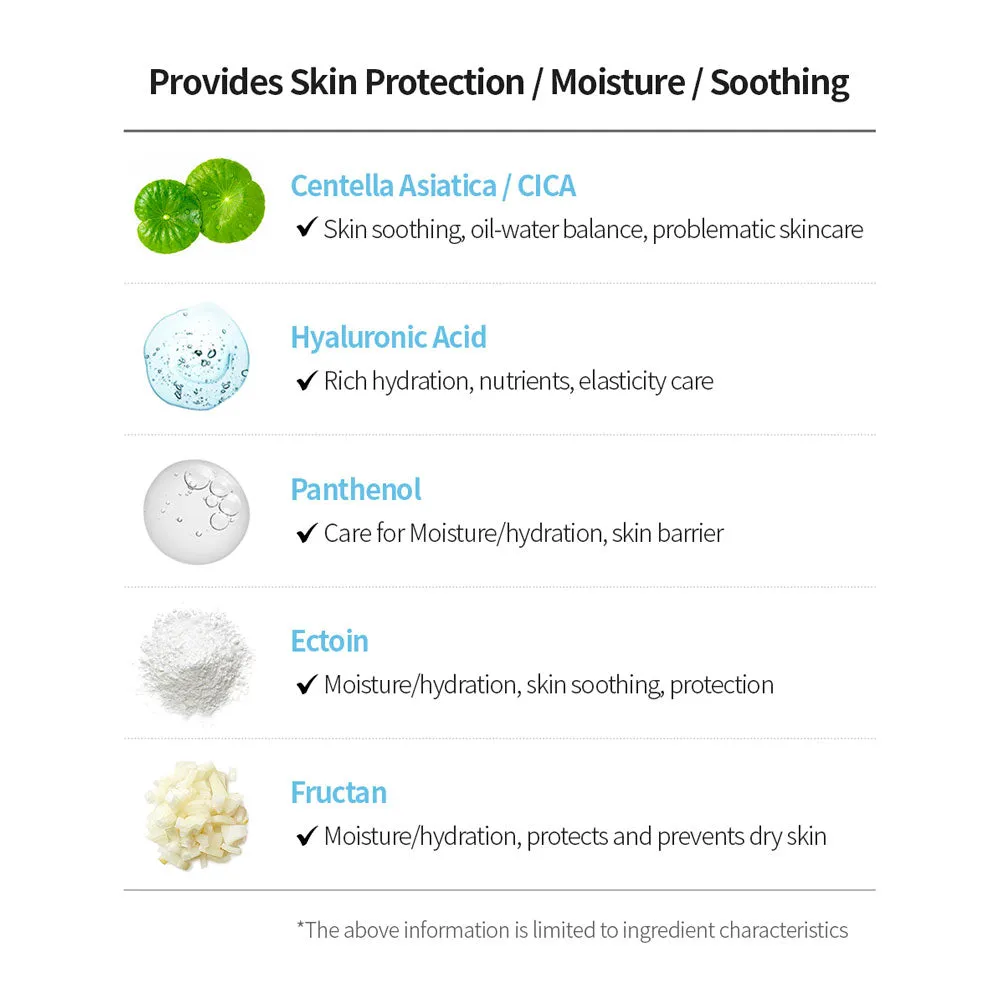 Provides Skin Protection / Moisture / Soothing

Centella Asiatica / CICA
✔ Skin soothing, oil-water balance, problematic skincare

Hyaluronic Acid
✔ Rich hydration, nutrients, elasticity care

Panthenol
✔ Care for Moisture/hydration, skin barrier

Ectoin
✔ Moisture/hydration, skin soothing, protection

Fructan
✔ Moisture/hydration, protects and prevents dry skin

*The above information is limited to ingredient characteristics